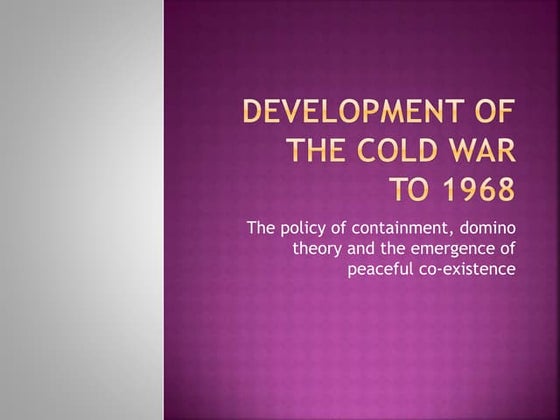 DEVELOPMENT OF THE COLD WAR TO 1968

The policy of containment, domino theory and the emergence of peaceful co-existence